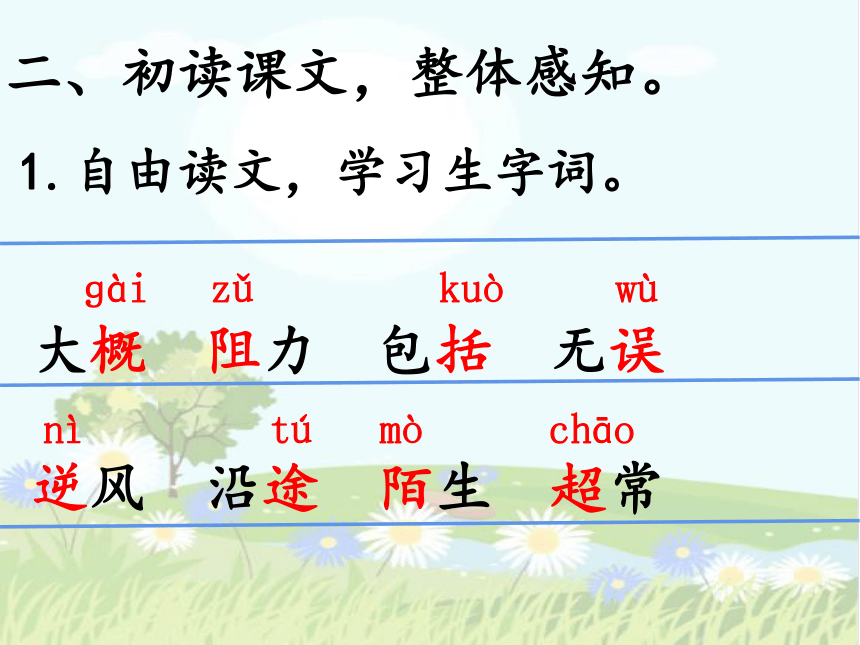 二、初读课文，整体感知。

1. 自由读文，学习生字词。

gài zǔ kuò wù
大概 阻力 包括 无误

nì tú mò chāo
逆风 沿途 陌生 超常